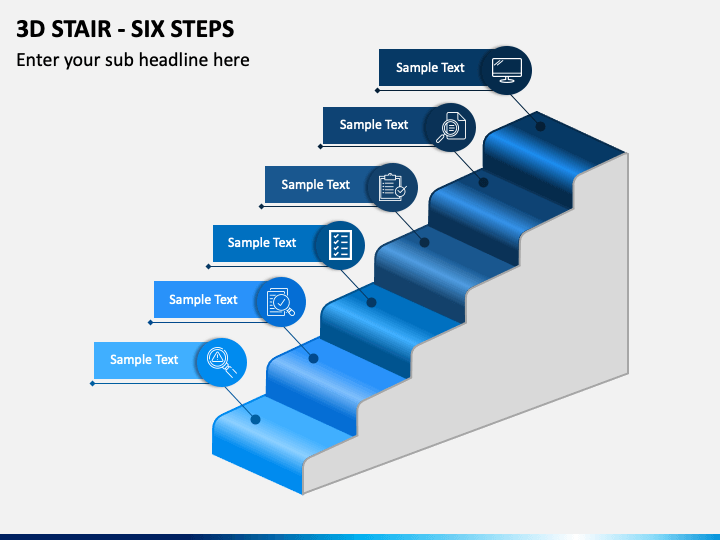 3D STAIR - SIX STEPS

Enter your sub headline here

Sample Text

Sample Text

Sample Text

Sample Text

Sample Text

Sample Text